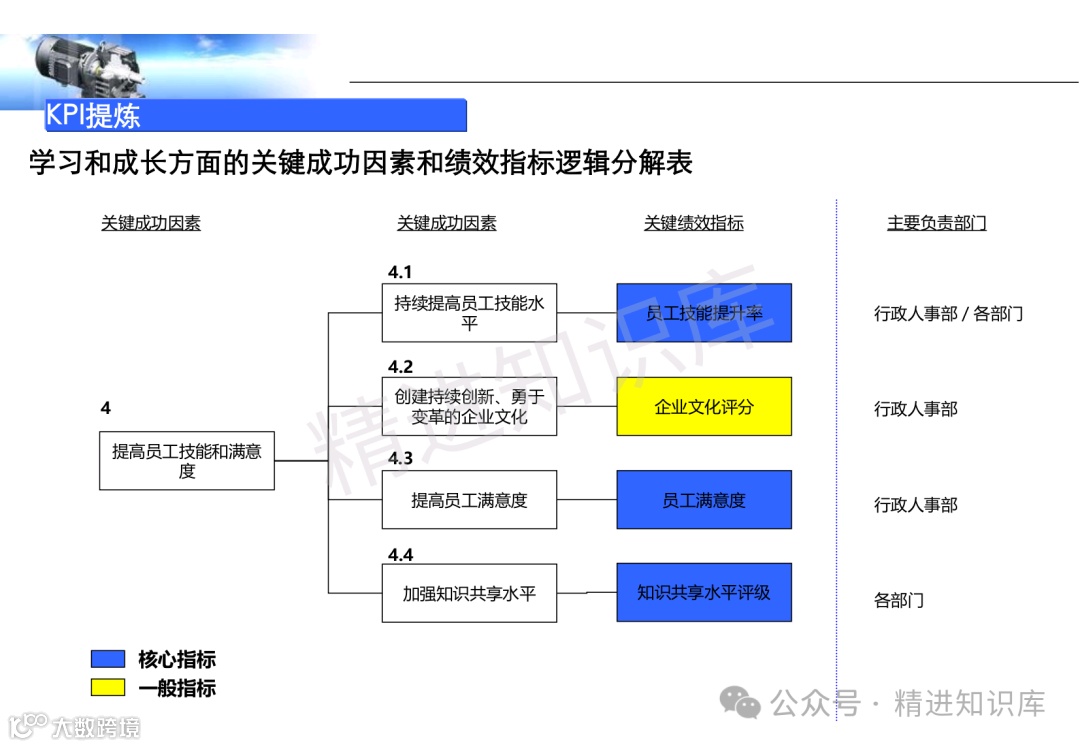 KPI提炼

学习和成长方面的关键成功因素和绩效指标逻辑分解表

关键成功因素

关键成功因素

关键绩效指标

主要负责部门

4

提高员工技能和满意度

4.1

持续提高员工技能水平

员工技能提升率

行政人事部 / 各部门

4.2

创建持续创新、勇于变革的企业文化

企业文化评分

行政人事部

4.3

提高员工满意度

员工满意度

行政人事部

4.4

加强知识共享水平

知识共享水平评级

各部门

核心指标

一般指标

精进知识库

公众号 · 精进知识库

大数跨境